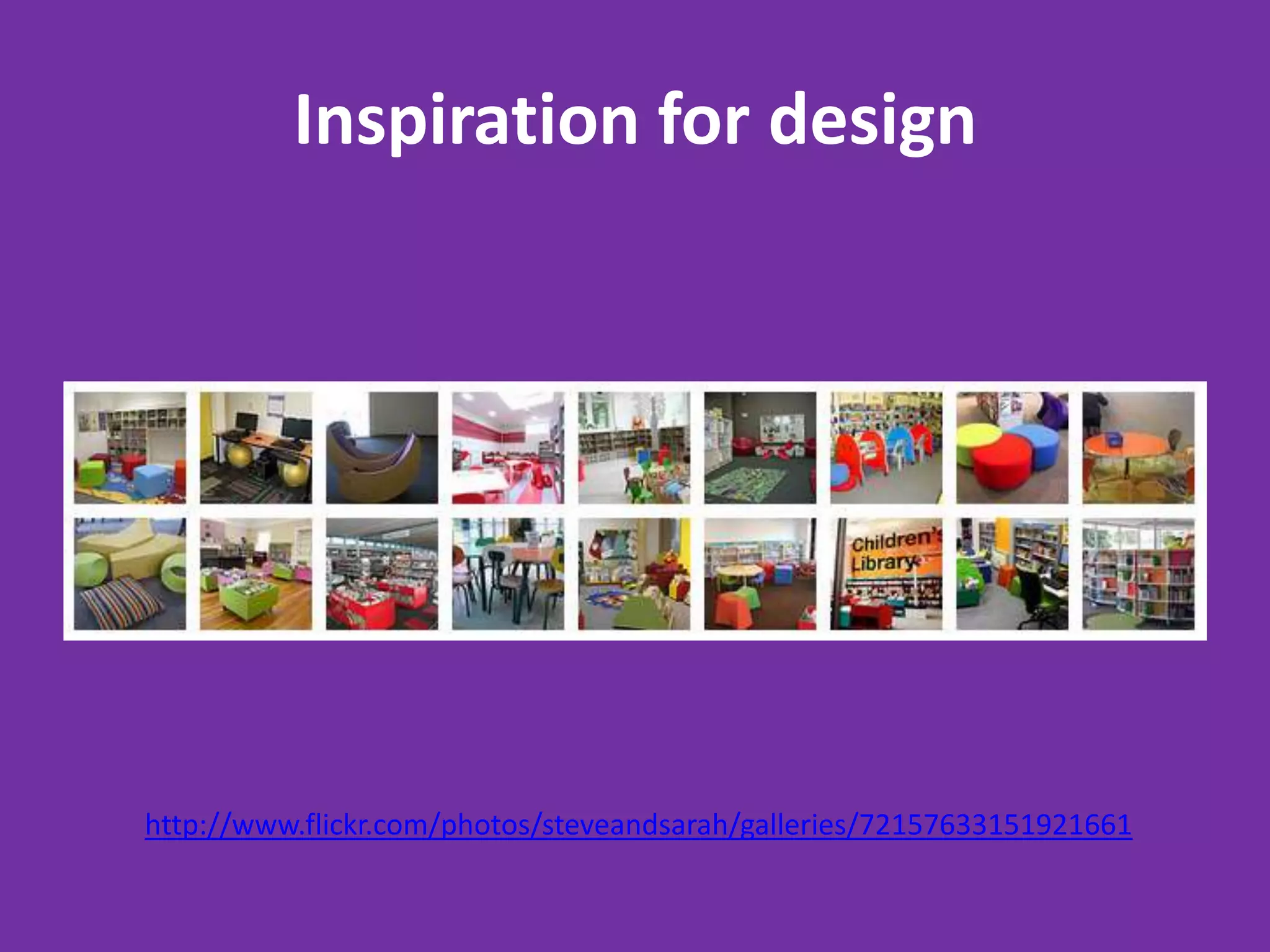 Inspiration for design

Children's Library

http://www.flickr.com/photos/steveandsarah/galleries/72157633151921661